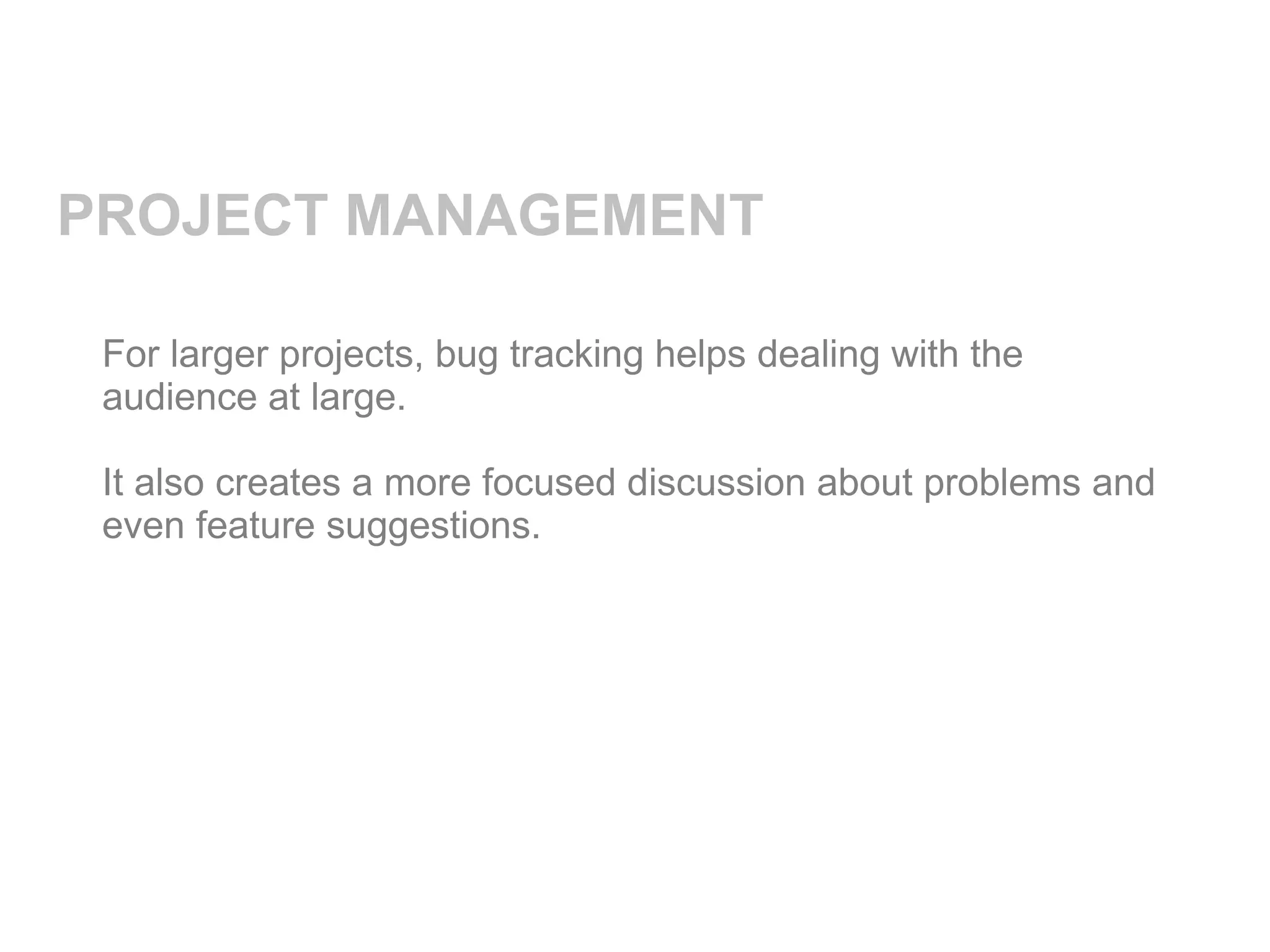 PROJECT MANAGEMENT

For larger projects, bug tracking helps dealing with the audience at large.

It also creates a more focused discussion about problems and even feature suggestions.